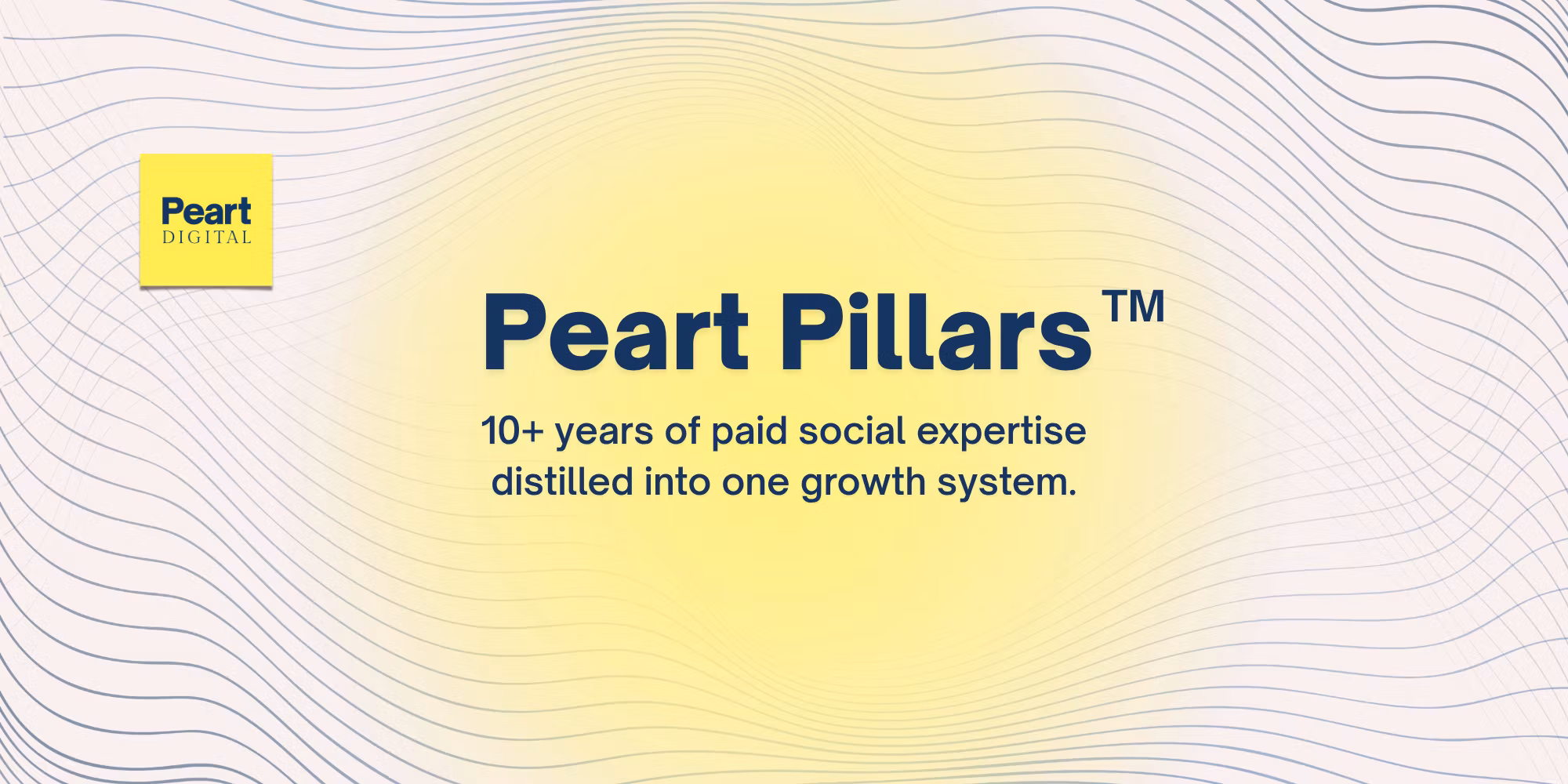 Peart
DIGITAL

Peart Pillars™

10+ years of paid social expertise distilled into one growth system.